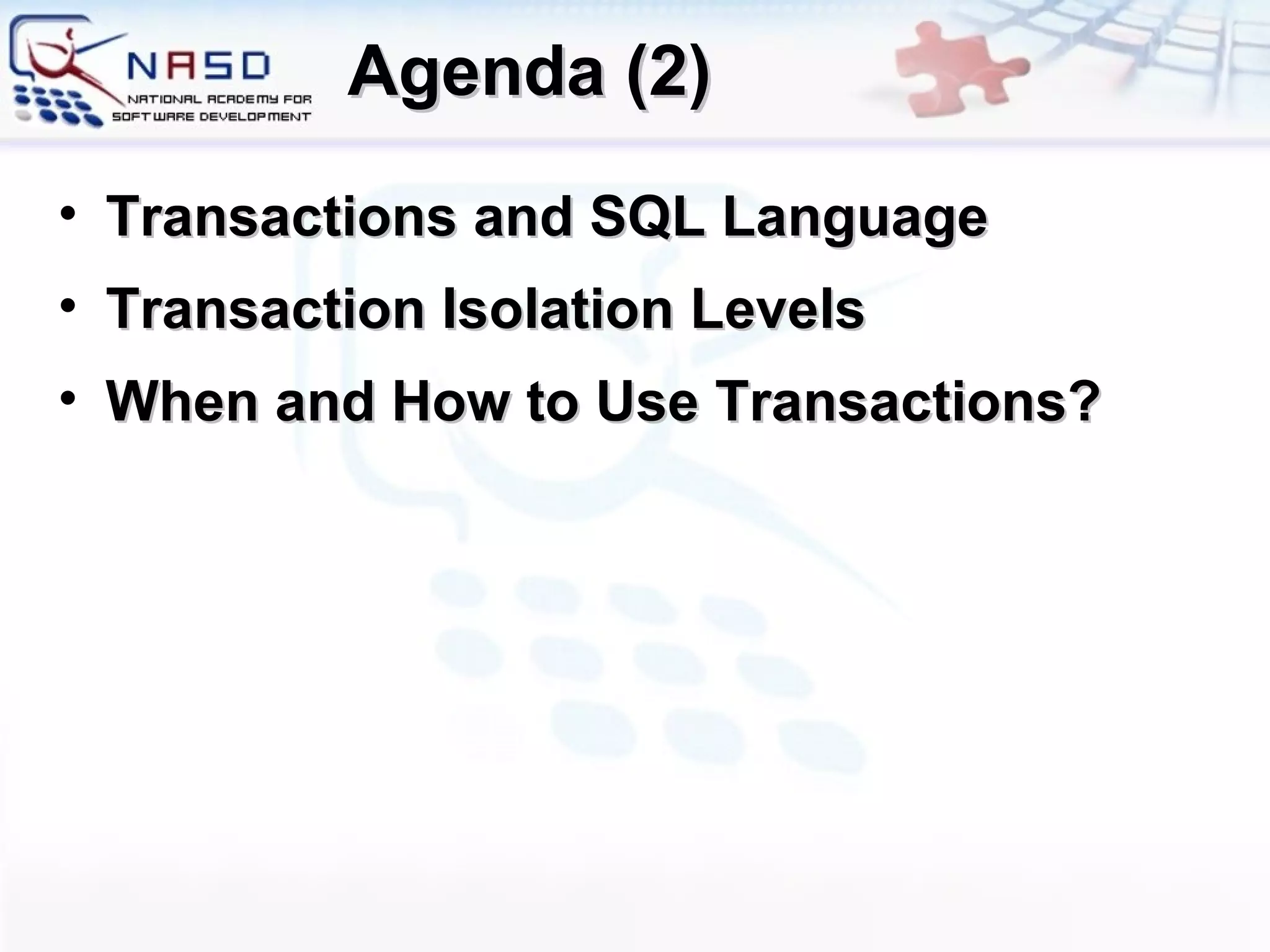 NASD
NATIONAL ACADEMY FOR SOFTWARE DEVELOPMENT

Agenda (2)

• Transactions and SQL Language
• Transaction Isolation Levels
• When and How to Use Transactions?